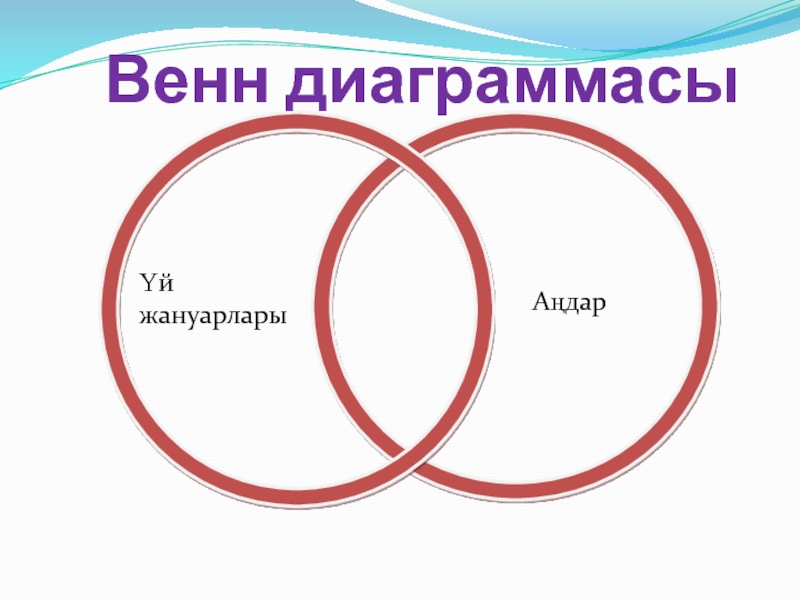 Венн диаграммасы

Үй жануарлары

Аңдар